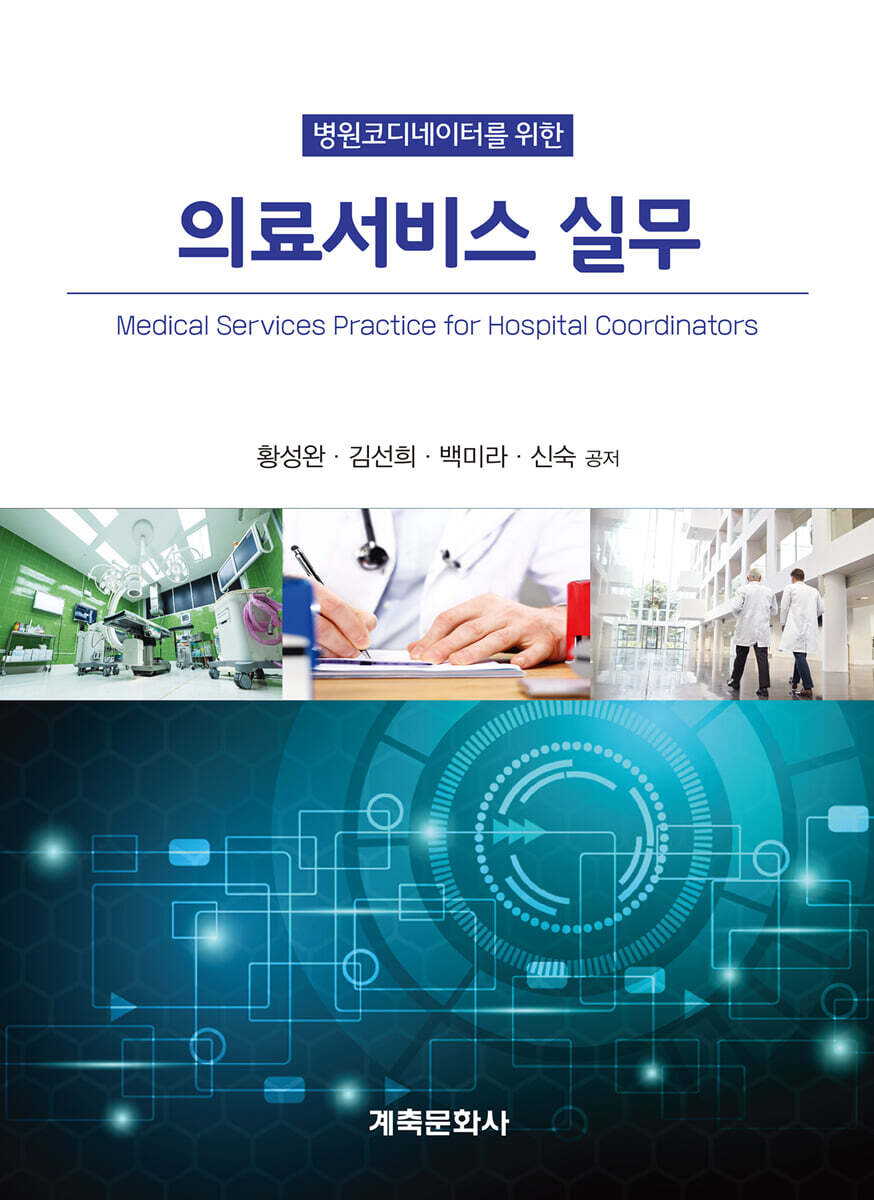 병원코디네이터를 위한

의료서비스 실무

Medical Services Practice for Hospital Coordinators

황성완 · 김선희 · 백미라 · 신숙 공저

계축문화사